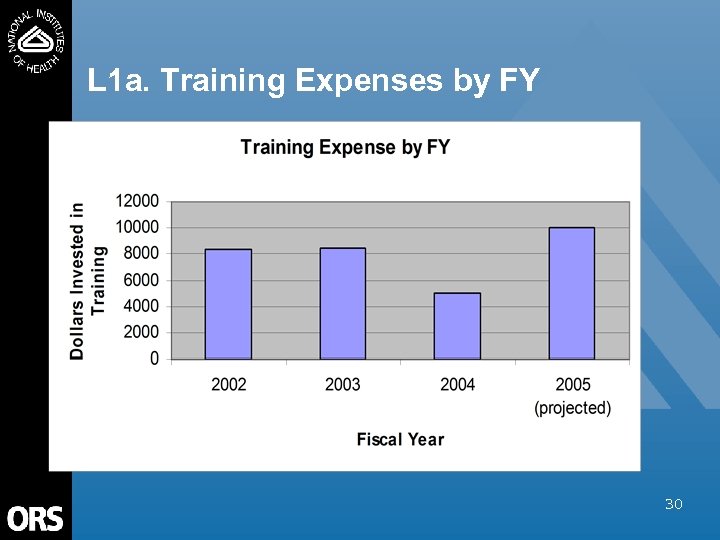 NATIONAL INSTITUTES OF HEALTH

L1a. Training Expenses by FY

Training Expense by FY

Dollars Invested in Training

12000
10000
8000
6000
4000
2000
0

2002
2003
2004
2005 (projected)

Fiscal Year

ORS

30